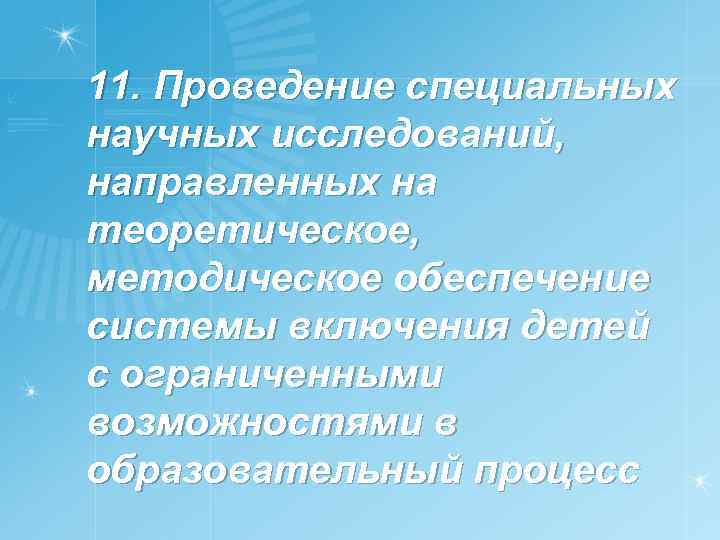 11. Проведение специальных научных исследований, направленных на теоретическое, методическое обеспечение системы включения детей с ограниченными возможностями в образовательный процесс